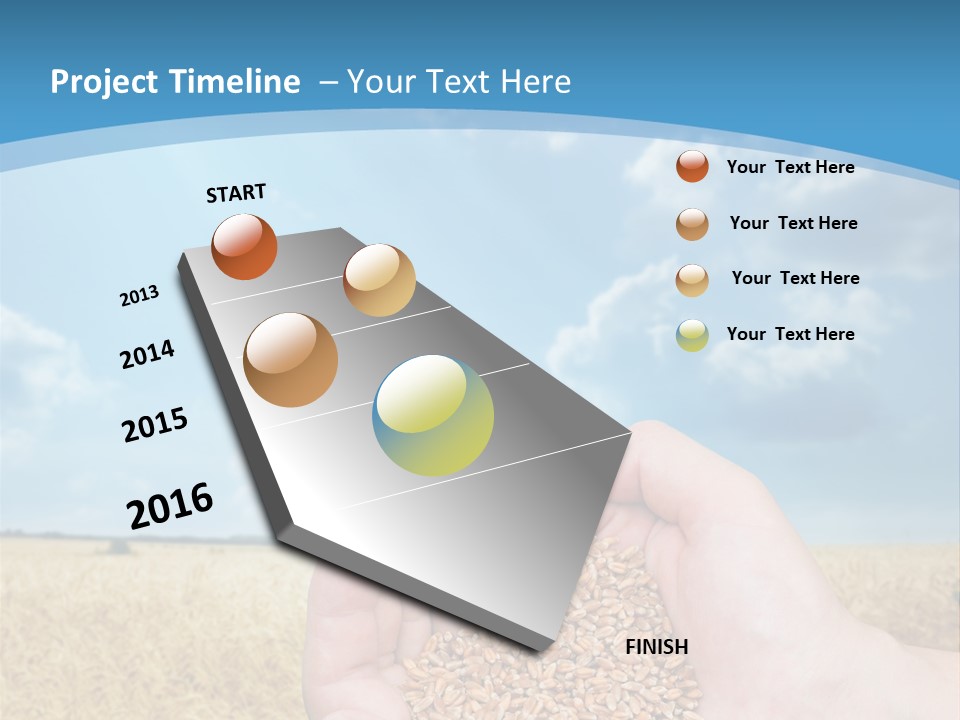 Project Timeline – Your Text Here

START

2013

2014

2015

2016

FINISH

Your Text Here

Your Text Here

Your Text Here

Your Text Here